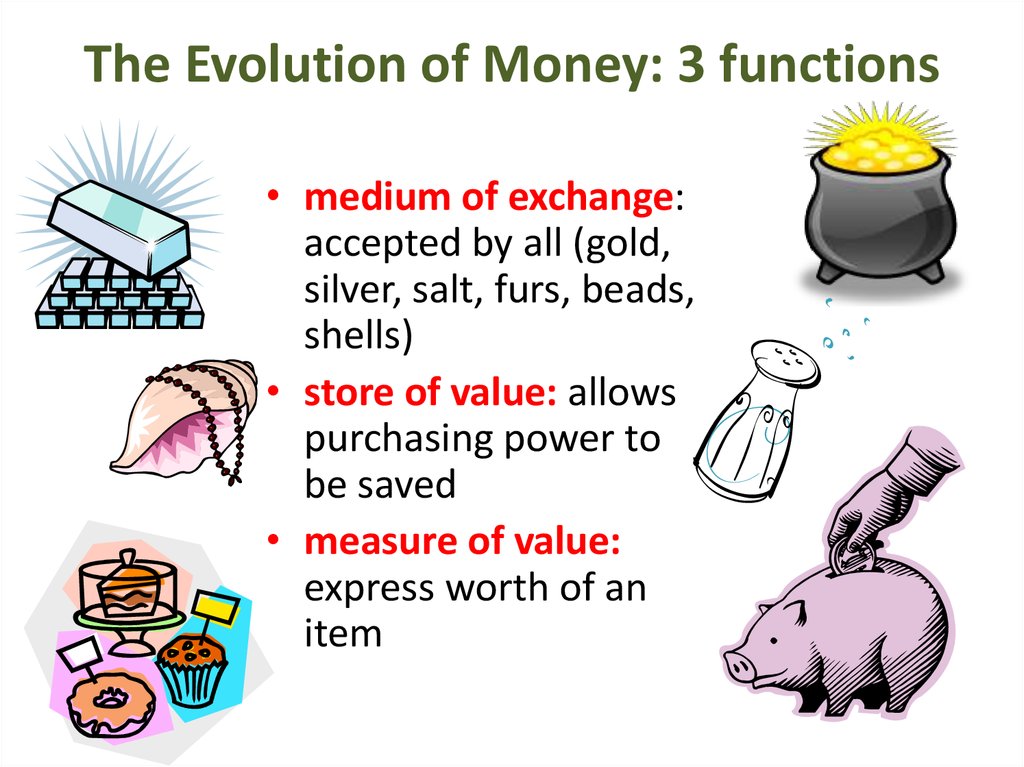 The Evolution of Money: 3 functions

• medium of exchange: accepted by all (gold, silver, salt, furs, beads, shells)
• store of value: allows purchasing power to be saved
• measure of value: express worth of an item